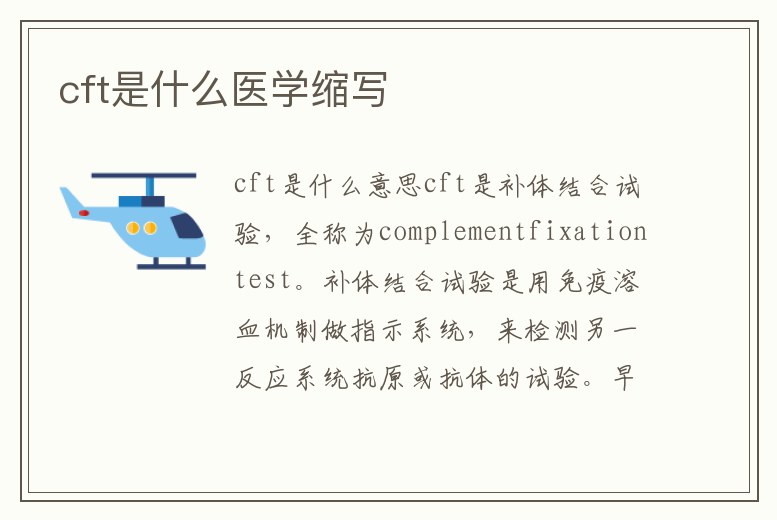 cft是什么医学缩写

cft是什么意思cft是补体结合试验，全称为complementfixation test。补体结合试验是用免疫溶血机制做指示系统，来检测另一反应系统抗原或抗体的试验。早